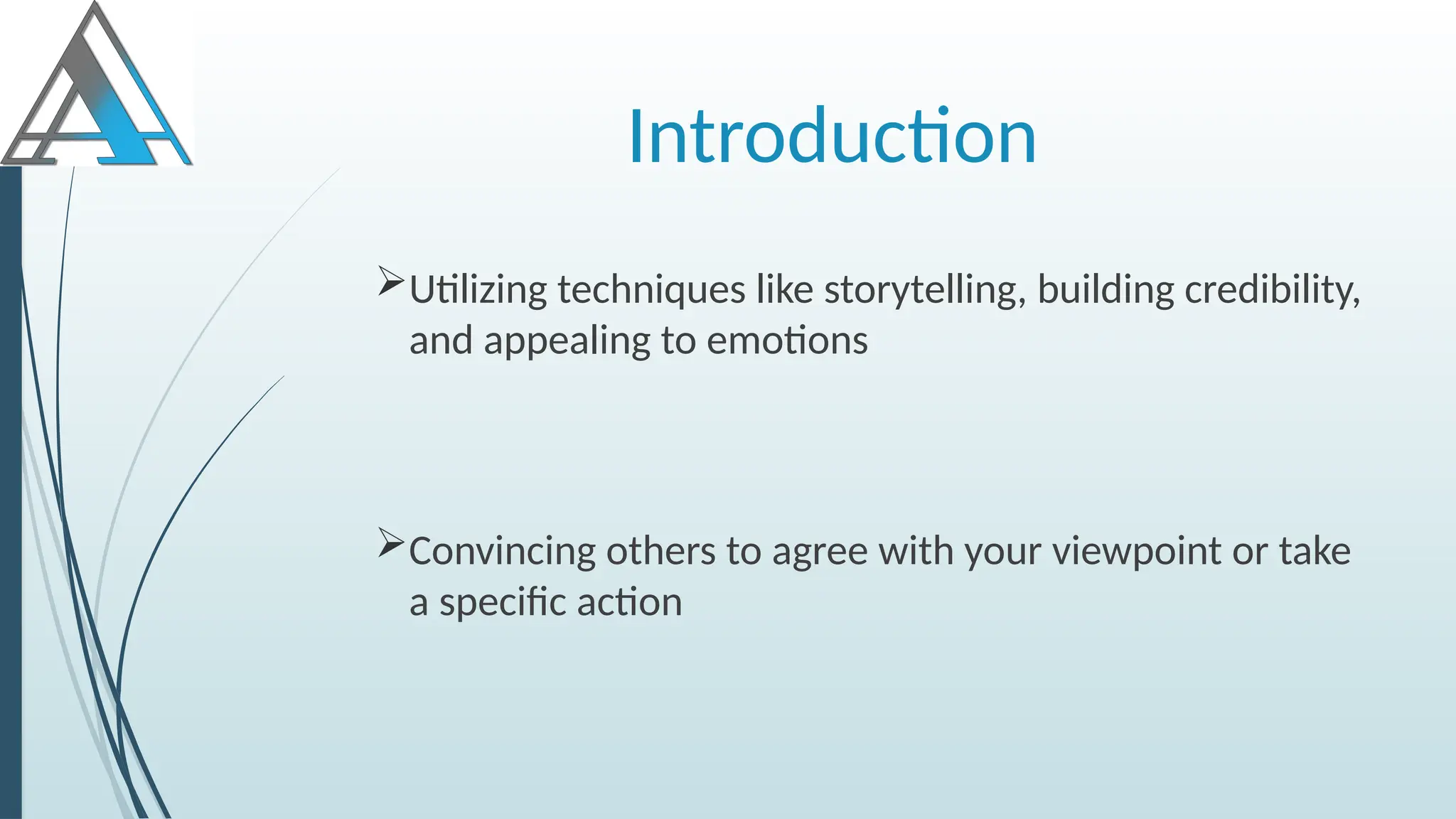 Introduction

➢Utilizing techniques like storytelling, building credibility, and appealing to emotions

➢Convincing others to agree with your viewpoint or take a specific action